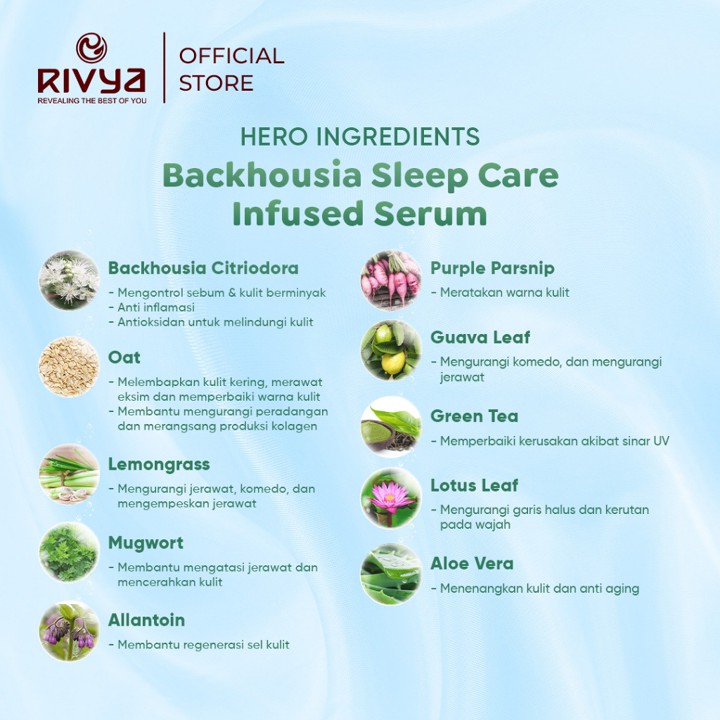 RIVYA
REVEALING THE BEST OF YOU

OFFICIAL STORE

HERO INGREDIENTS
Backhousia Sleep Care Infused Serum

Backhousia Citriodora
- Mengontrol sebum & kulit berminyak
- Anti inflamasi
- Antioksidan untuk melindungi kulit

Oat
- Melembapkan kulit kering, merawat eksim dan memperbaiki warna kulit
- Membantu mengurangi peradangan dan merangsang produksi kolagen

Lemongrass
- Mengurangi jerawat, komedo, dan mengempeskan jerawat

Mugwort
- Membantu mengatasi jerawat dan mencerahkan kulit

Allantoin
- Membantu regenerasi sel kulit

Purple Parsnip
- Meratakan warna kulit

Guava Leaf
- Mengurangi komedo, dan mengurangi jerawat

Green Tea
- Memperbaiki kerusakan akibat sinar UV

Lotus Leaf
- Mengurangi garis halus dan kerutan pada wajah

Aloe Vera
- Menenangkan kulit dan anti aging